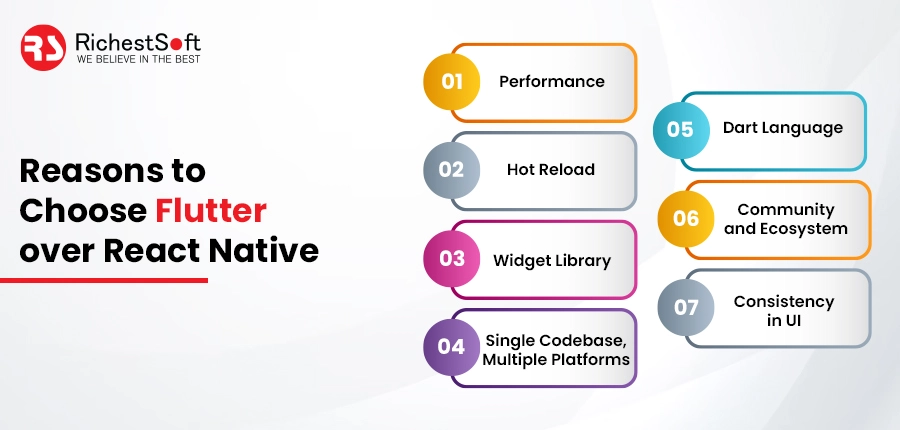 RS RichestSoft
WE BELIEVE IN THE BEST

Reasons to Choose Flutter over React Native

01 Performance

02 Hot Reload

03 Widget Library

04 Single Codebase, Multiple Platforms

05 Dart Language

06 Community and Ecosystem

07 Consistency in UI